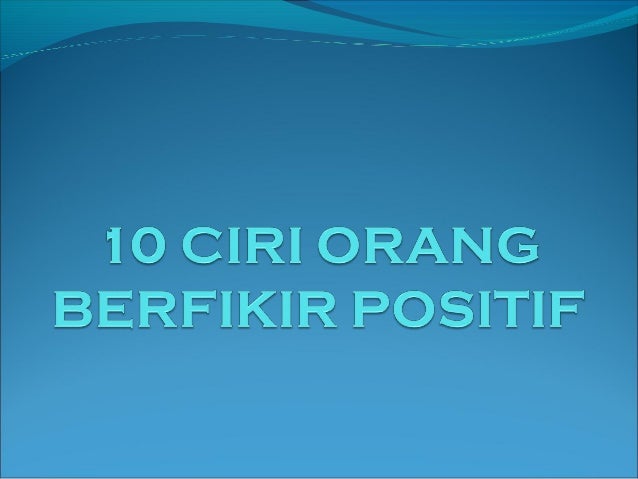 10 CIRI ORANG BERFIKIR POSITIF